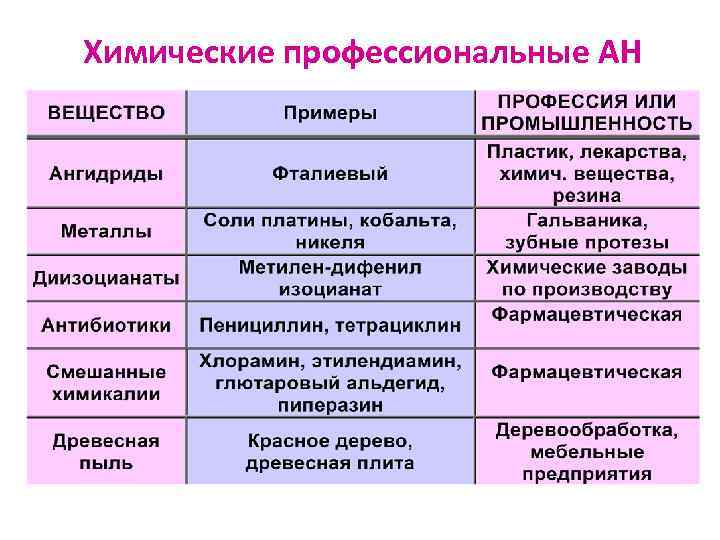 Химические профессиональные АН

| ВЕЩЕСТВО | Примеры | ПРОФЕССИЯ ИЛИ ПРОМЫШЛЕННОСТЬ |
|---|---|---|
| Ангидриды | Фталиевый | Пластик, лекарства, химич. вещества, резина |
| Металлы | Соли платины, кобальта, никеля | Гальваника, зубные протезы |
| Диизоцианаты | Метилен-дифенил изоцианат | Химические заводы по производству |
| Антибиотики | Пенициллин, тетрациклин | Фармацевтическая |
| Смешанные химикалии | Хлорамин, этилендиамин, глютаровый альдегид, пиперазин | Фармацевтическая |
| Древесная пыль | Красное дерево, древесная плита | Деревообработка, мебельные предприятия |